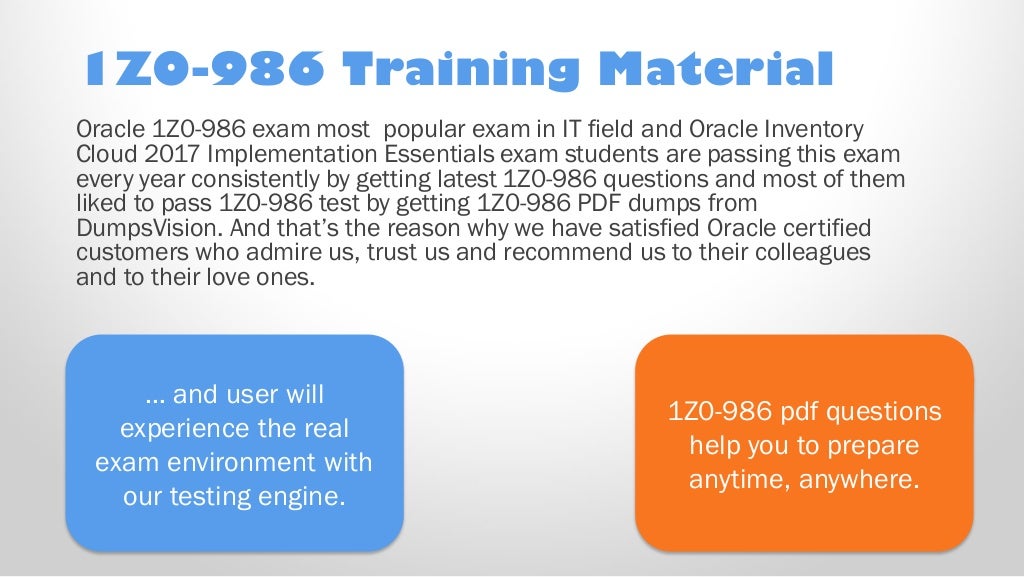 1Z0-986 Training Material

Oracle 1Z0-986 exam most popular exam in IT field and Oracle Inventory Cloud 2017 Implementation Essentials exam students are passing this exam every year consistently by getting latest 1Z0-986 questions and most of them liked to pass 1Z0-986 test by getting 1Z0-986 PDF dumps from DumpsVision. And that's the reason why we have satisfied Oracle certified customers who admire us, trust us and recommend us to their colleagues and to their love ones.

... and user will experience the real exam environment with our testing engine.

1Z0-986 pdf questions help you to prepare anytime, anywhere.